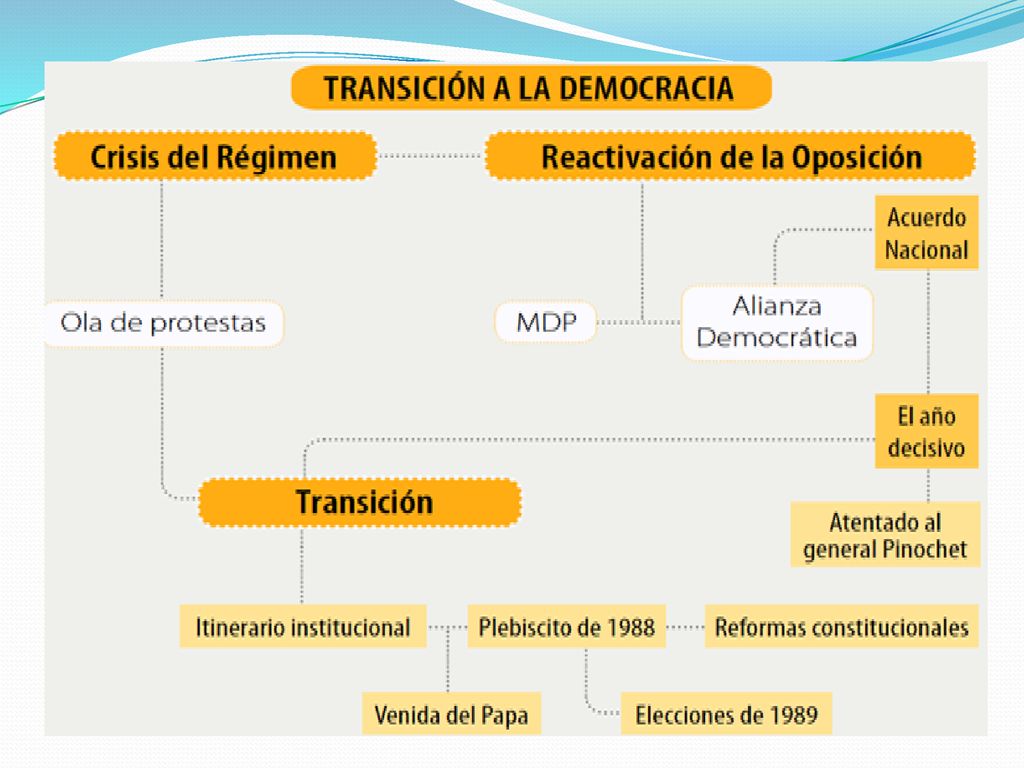 TRANSICIÓN A LA DEMOCRACIA

Crisis del Régimen

Reactivación de la Oposición

Acuerdo Nacional

Ola de protestas

MDP

Alianza Democrática

El año decisivo

Transición

Atentado al general Pinochet

Itinerario institucional

Plebiscito de 1988

Reformas constitucionales

Venida del Papa

Elecciones de 1989